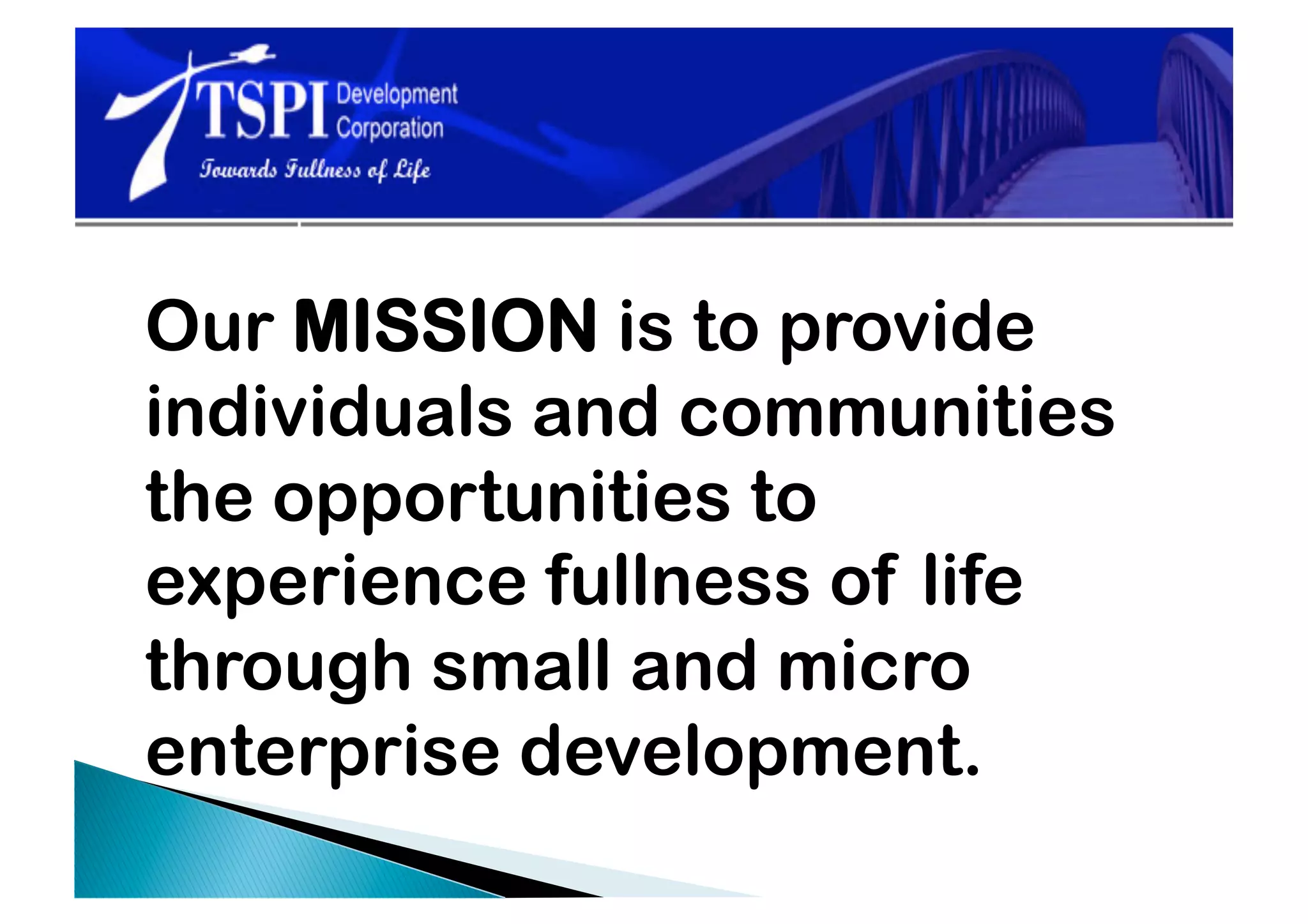 TSPI Development Corporation
Towards Fullness of Life

Our MISSION is to provide individuals and communities the opportunities to experience fullness of life through small and micro enterprise development.